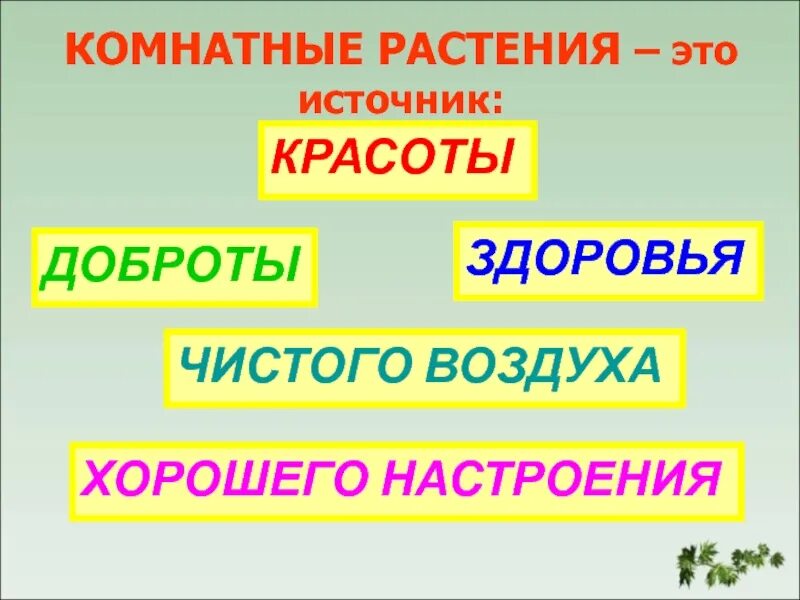 КОМНАТНЫЕ РАСТЕНИЯ – это источник:

КРАСОТЫ

ДОБРОТЫ

ЗДОРОВЬЯ

ЧИСТОГО ВОЗДУХА

ХОРОШЕГО НАСТРОЕНИЯ